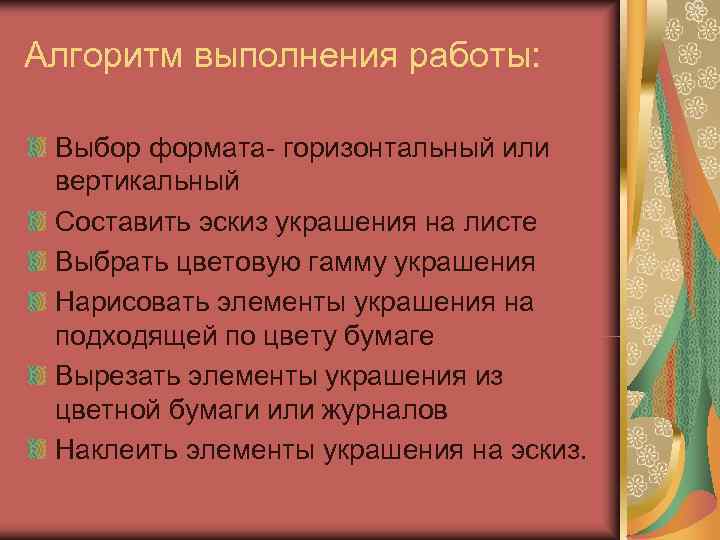 Алгоритм выполнения работы:

Выбор формата- горизонтальный или вертикальный

Составить эскиз украшения на листе

Выбрать цветовую гамму украшения

Нарисовать элементы украшения на подходящей по цвету бумаге

Вырезать элементы украшения из цветной бумаги или журналов

Наклеить элементы украшения на эскиз.